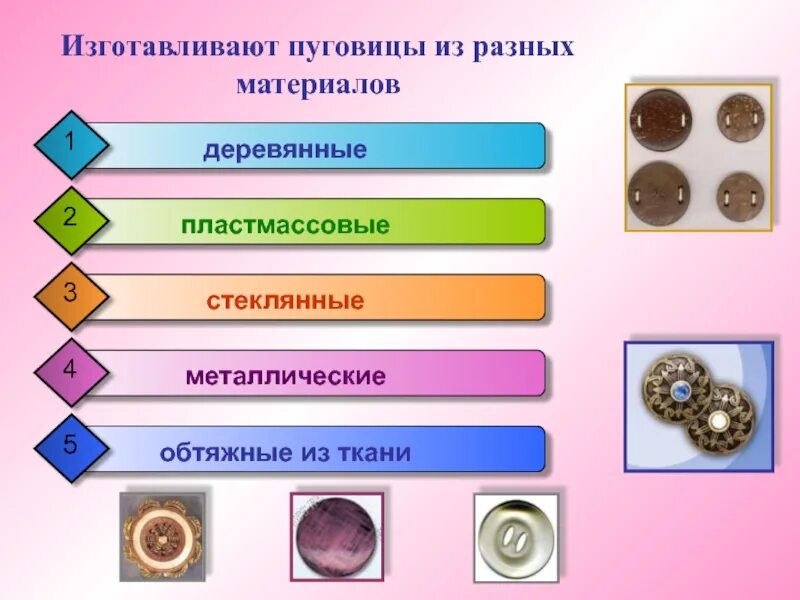 Изготавливают пуговицы из разных материалов

1 деревянные

2 пластмассовые

3 стеклянные

4 металлические

5 обтяжные из ткани